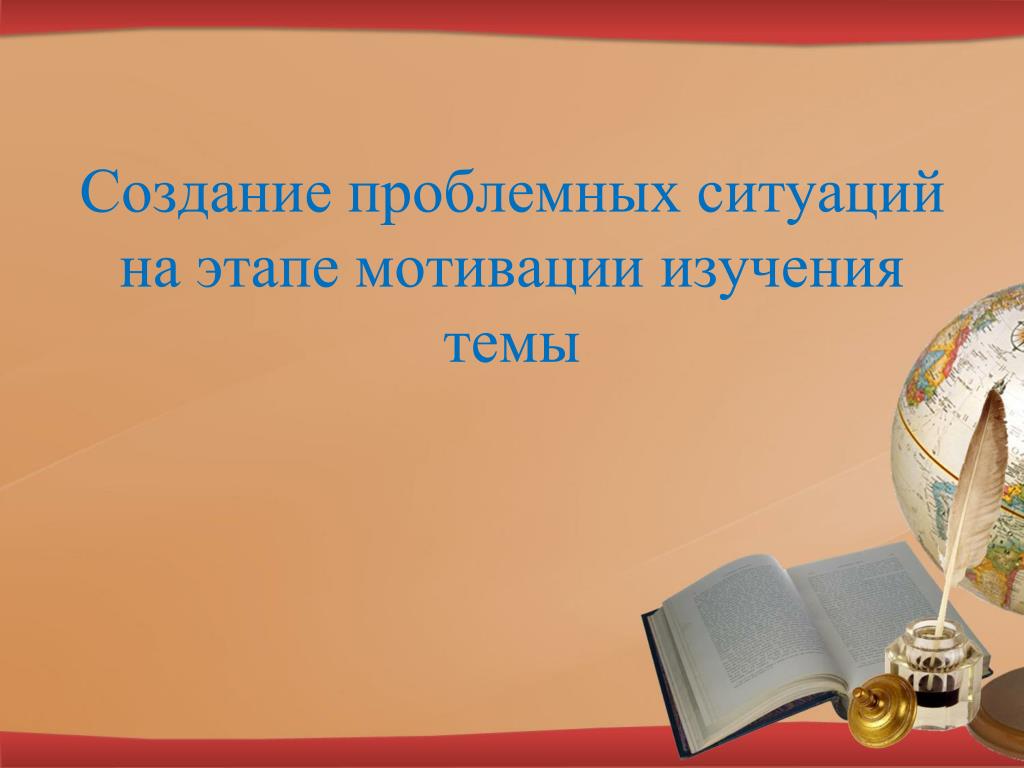 Создание проблемных ситуаций на этапе мотивации изучения темы